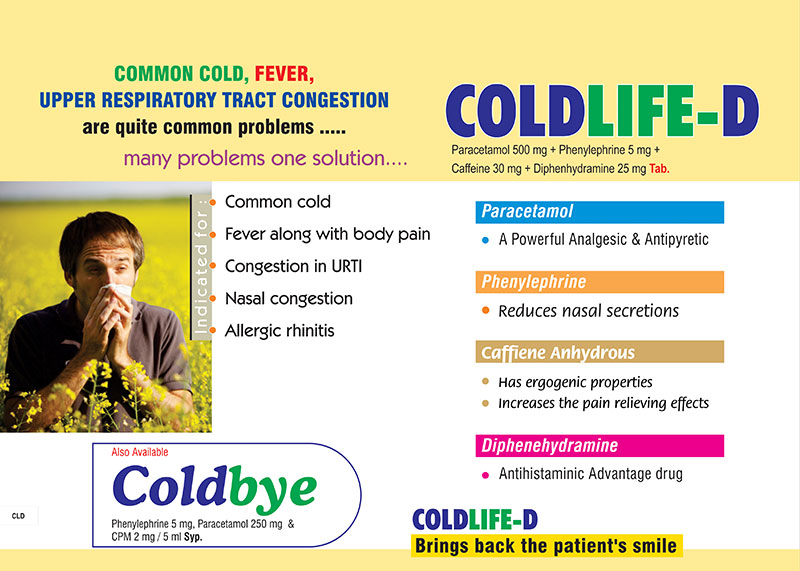 COMMON COLD, FEVER,
UPPER RESPIRATORY TRACT CONGESTION
are quite common problems .....
many problems one solution....

COLDLIFE-D
Paracetamol 500 mg + Phenylephrine 5 mg + Caffeine 30 mg + Diphenhydramine 25 mg Tab.

Indicated for :
Common cold
Fever along with body pain
Congestion in URTI
Nasal congestion
Allergic rhinitis

Paracetamol
A Powerful Analgesic & Antipyretic

Phenylephrine
Reduces nasal secretions

Caffiene Anhydrous
Has ergogenic properties
Increases the pain relieving effects

Diphenehydramine
Antihistaminic Advantage drug

Also Available
Coldbye
Phenylephrine 5 mg, Paracetamol 250 mg & CPM 2 mg / 5 ml Syp.

CLD

COLDLIFE-D
Brings back the patient's smile